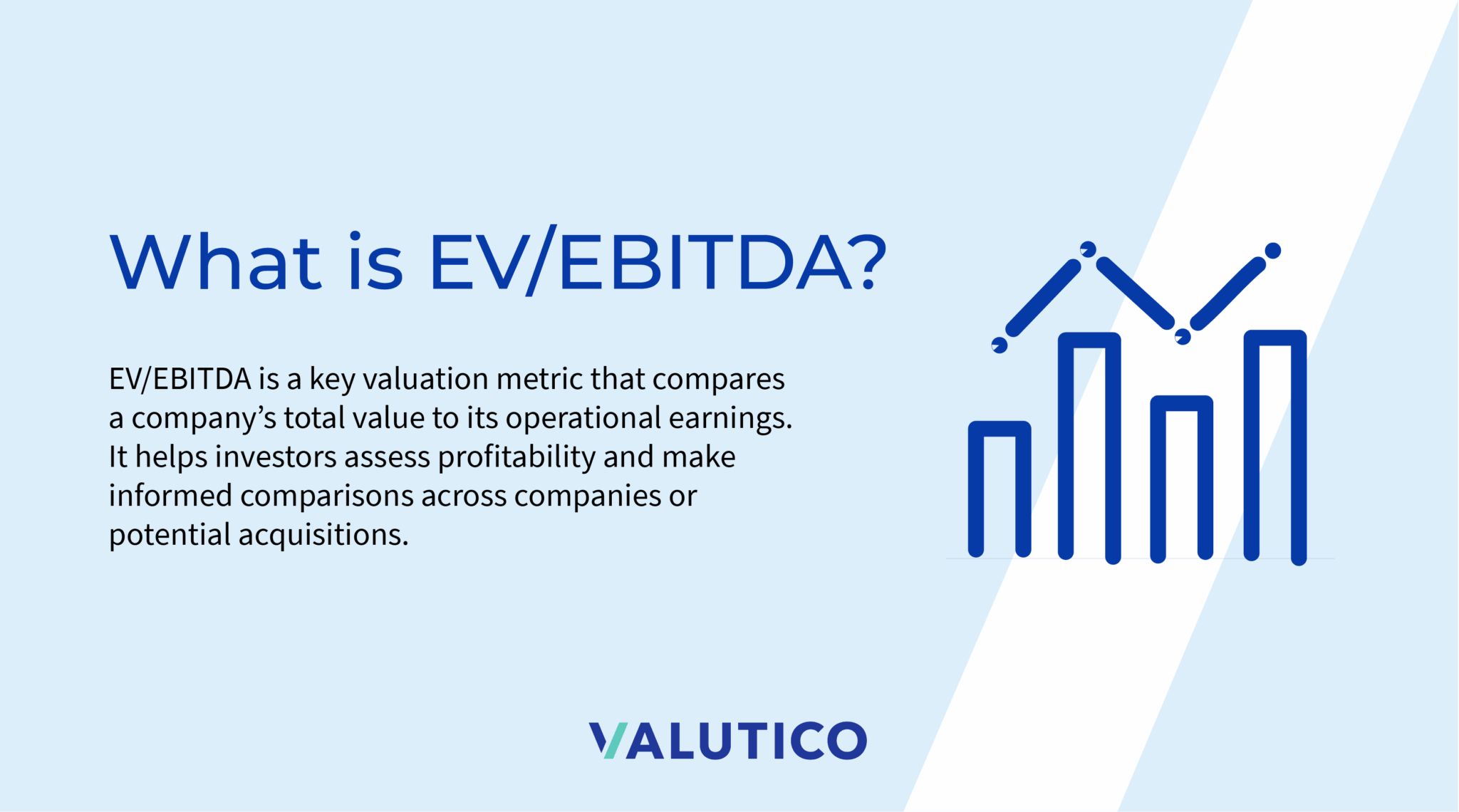 What is EV/EBITDA?

EV/EBITDA is a key valuation metric that compares a company’s total value to its operational earnings. It helps investors assess profitability and make informed comparisons across companies or potential acquisitions.

VALUTICO